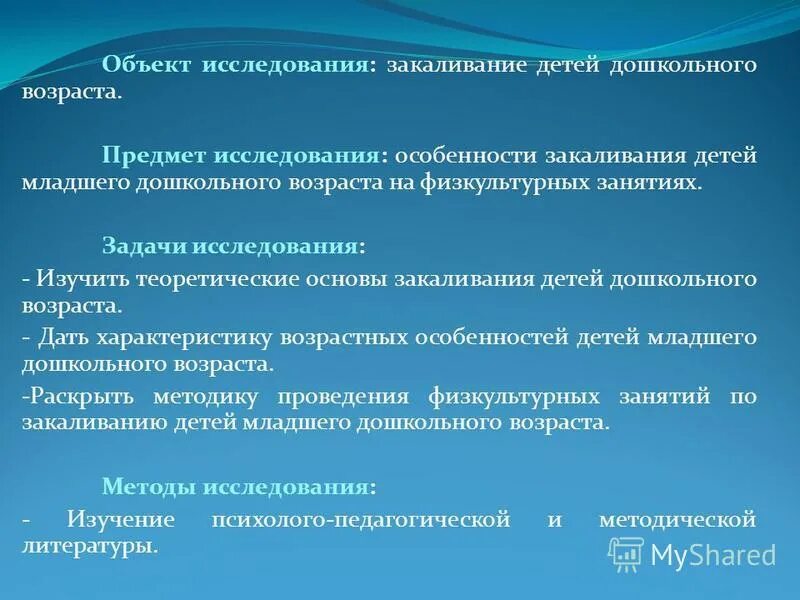 Объект исследования: закаливание детей дошкольного возраста.

Предмет исследования: особенности закаливания детей младшего дошкольного возраста на физкультурных занятиях.

Задачи исследования:

- Изучить теоретические основы закаливания детей дошкольного возраста.

- Дать характеристику возрастных особенностей детей младшего дошкольного возраста.

-Раскрыть методику проведения физкультурных занятий по закаливанию детей младшего дошкольного возраста.

Методы исследования:

- Изучение психолого-педагогической и методической литературы.

MyShared